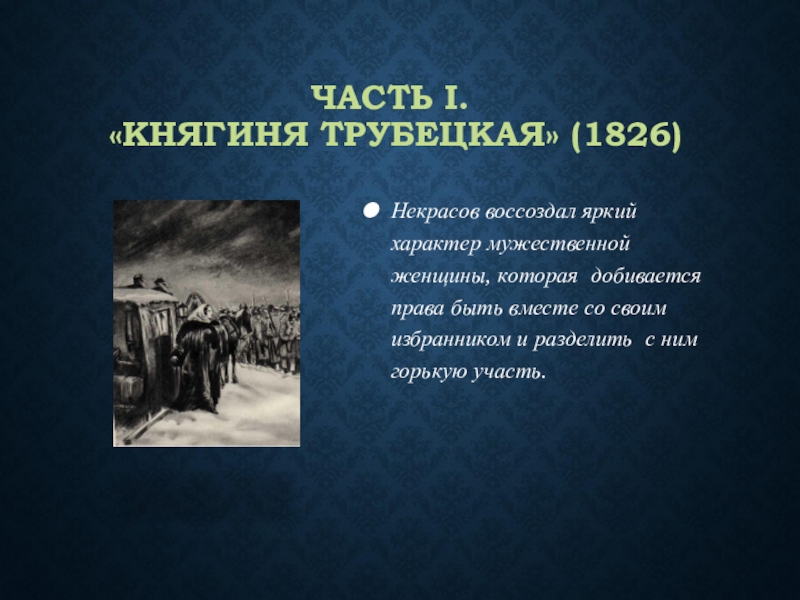 ЧАСТЬ I.
«КНЯГИНЯ ТРУБЕЦКАЯ» (1826)

Некрасов воссоздал яркий характер мужественной женщины, которая добивается права быть вместе со своим избранником и разделить с ним горькую участь.